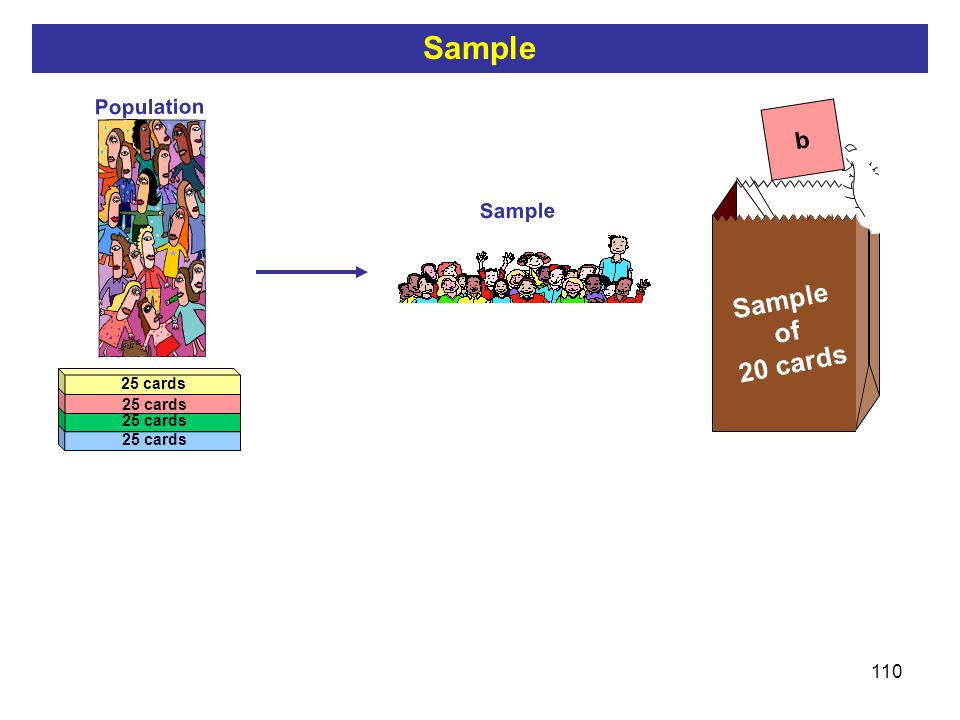 Sample

Population

25 cards
25 cards
25 cards
25 cards

Sample

b

Sample of 20 cards

110